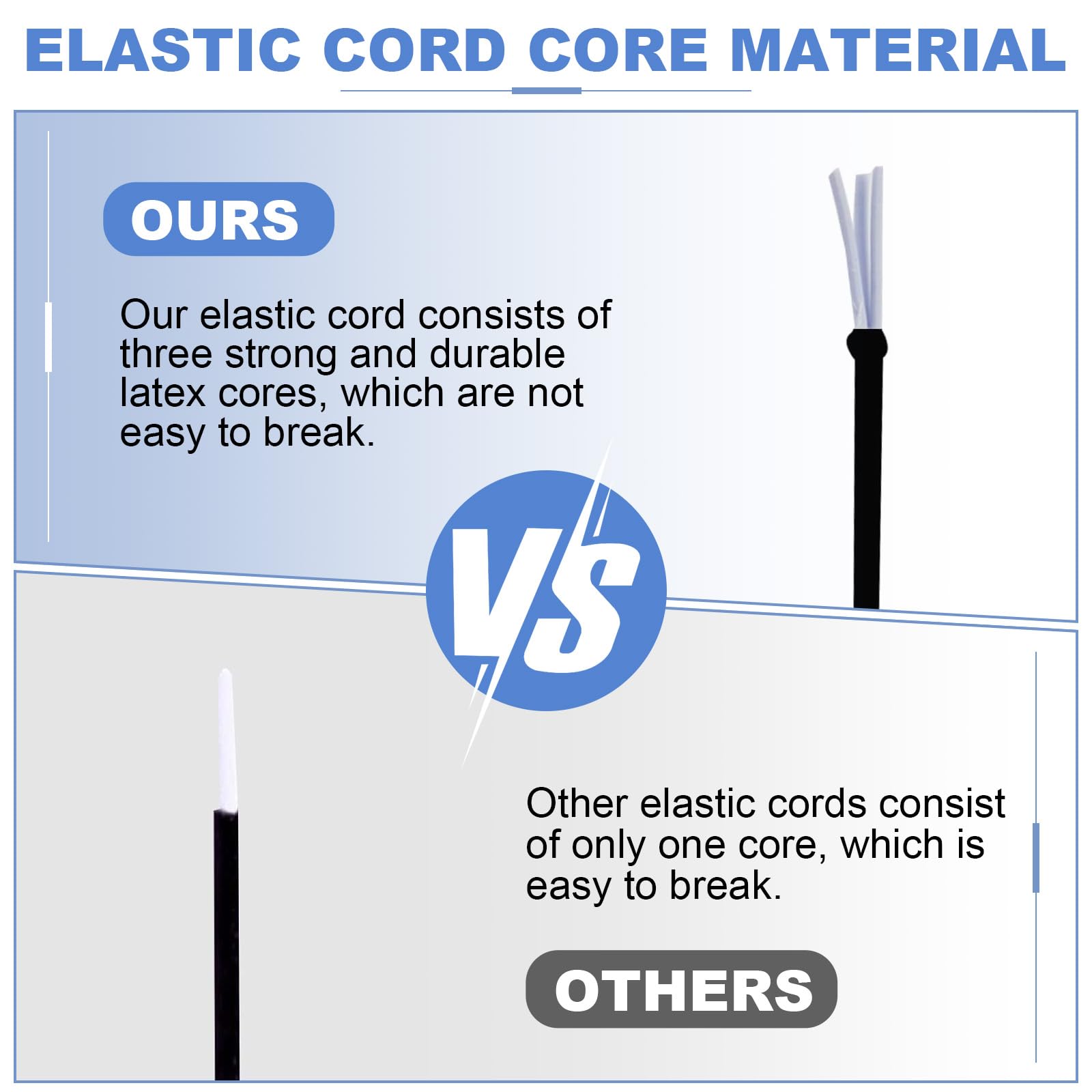 ELASTIC CORD CORE MATERIAL

OURS

Our elastic cord consists of three strong and durable latex cores, which are not easy to break.

VS

Other elastic cords consist of only one core, which is easy to break.

OTHERS